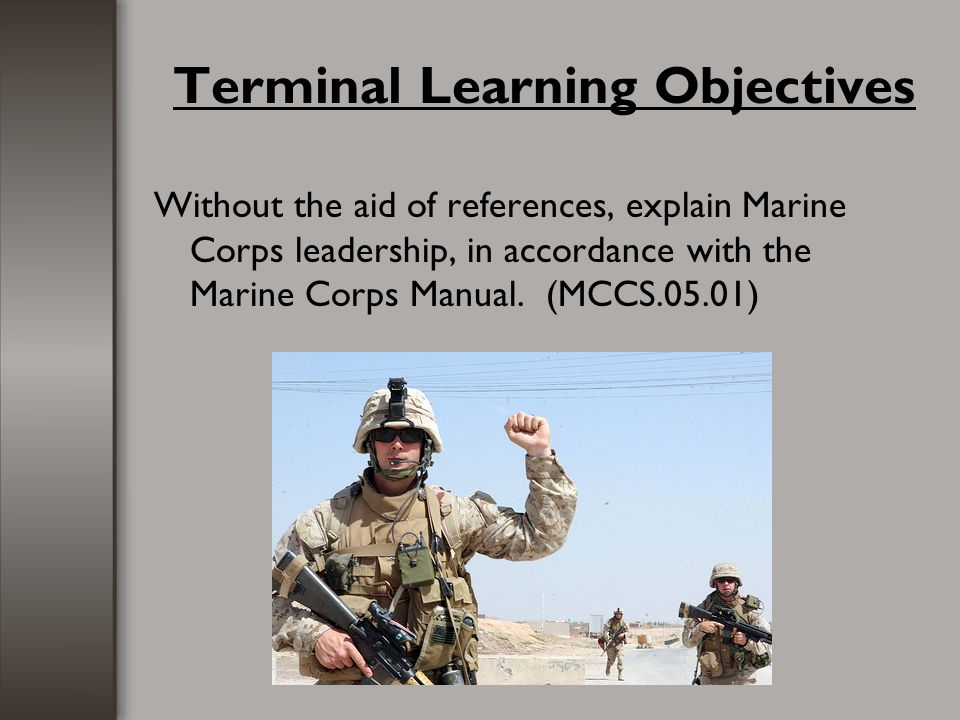 Terminal Learning Objectives

Without the aid of references, explain Marine Corps leadership, in accordance with the Marine Corps Manual. (MCCS.05.01)